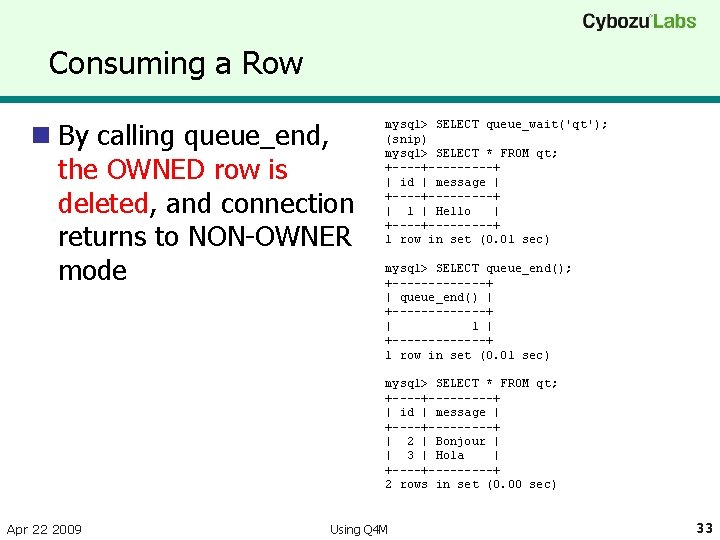 Cybozu Labs

Consuming a Row

By calling queue_end, the OWNED row is deleted, and connection returns to NON-OWNER mode

mysql> SELECT queue_wait('qt');
(snip)
mysql> SELECT * FROM qt;
+----+---------+
| id | message |
+----+---------+
|  1 | Hello   |
+----+---------+
1 row in set (0.01 sec)

mysql> SELECT queue_end();
+-------------+
| queue_end() |
+-------------+
|           1 |
+-------------+
1 row in set (0.01 sec)

mysql> SELECT * FROM qt;
+----+---------+
| id | message |
+----+---------+
|  2 | Bonjour |
|  3 | Hola    |
+----+---------+
2 rows in set (0.00 sec)

Apr 22 2009

Using Q4M

33